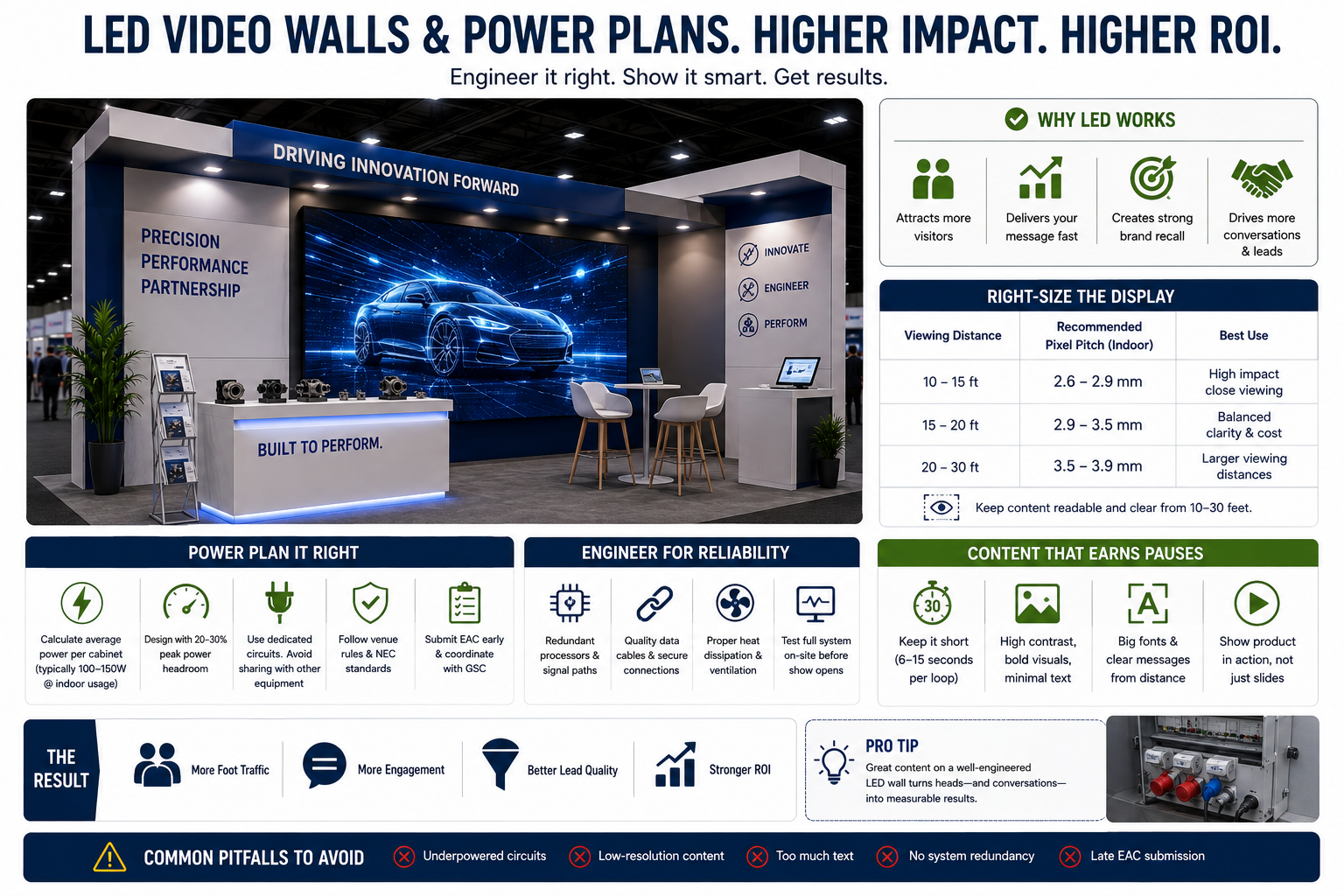 LED VIDEO WALLS & POWER PLANS. HIGHER IMPACT. HIGHER ROI.

Engineer it right. Show it smart. Get results.

DRIVING INNOVATION FORWARD

PRECISION
PERFORMANCE
PARTNERSHIP

INNOVATE
ENGINEER
PERFORM

BUILT TO PERFORM.

WHY LED WORKS

Attracts more visitors

Delivers your message fast

Creates strong brand recall

Drives more conversations & leads

RIGHT-SIZE THE DISPLAY

| Viewing Distance | Recommended Pixel Pitch (Indoor) | Best Use |
|---|---|---|
| 10 – 15 ft | 2.6 – 2.9 mm | High impact close viewing |
| 15 – 20 ft | 2.9 – 3.5 mm | Balanced clarity & cost |
| 20 – 30 ft | 3.5 – 3.9 mm | Larger viewing distances |

Keep content readable and clear from 10–30 feet.

POWER PLAN IT RIGHT

Calculate average power per cabinet (typically 100–150W @ indoor usage)

Design with 20–30% peak power headroom

Use dedicated circuits. Avoid sharing with other equipment

Follow venue rules & NEC standards

Submit EAC early & coordinate with GSC

ENGINEER FOR RELIABILITY

Redundant processors & signal paths

Quality data cables & secure connections

Proper heat dissipation & ventilation

Test full system on-site before show opens

CONTENT THAT EARNS PAUSES

30

Keep it short (6–15 seconds per loop)

High contrast, bold visuals, minimal text

Big fonts & clear messages from distance

Show product in action, not just slides

THE RESULT

More Foot Traffic

More Engagement

Better Lead Quality

Stronger ROI

PRO TIP

Great content on a well-engineered LED wall turns heads—and conversations—into measurable results.

COMMON PITFALLS TO AVOID

Underpowered circuits

Low-resolution content

Too much text

No system redundancy

Late EAC submission